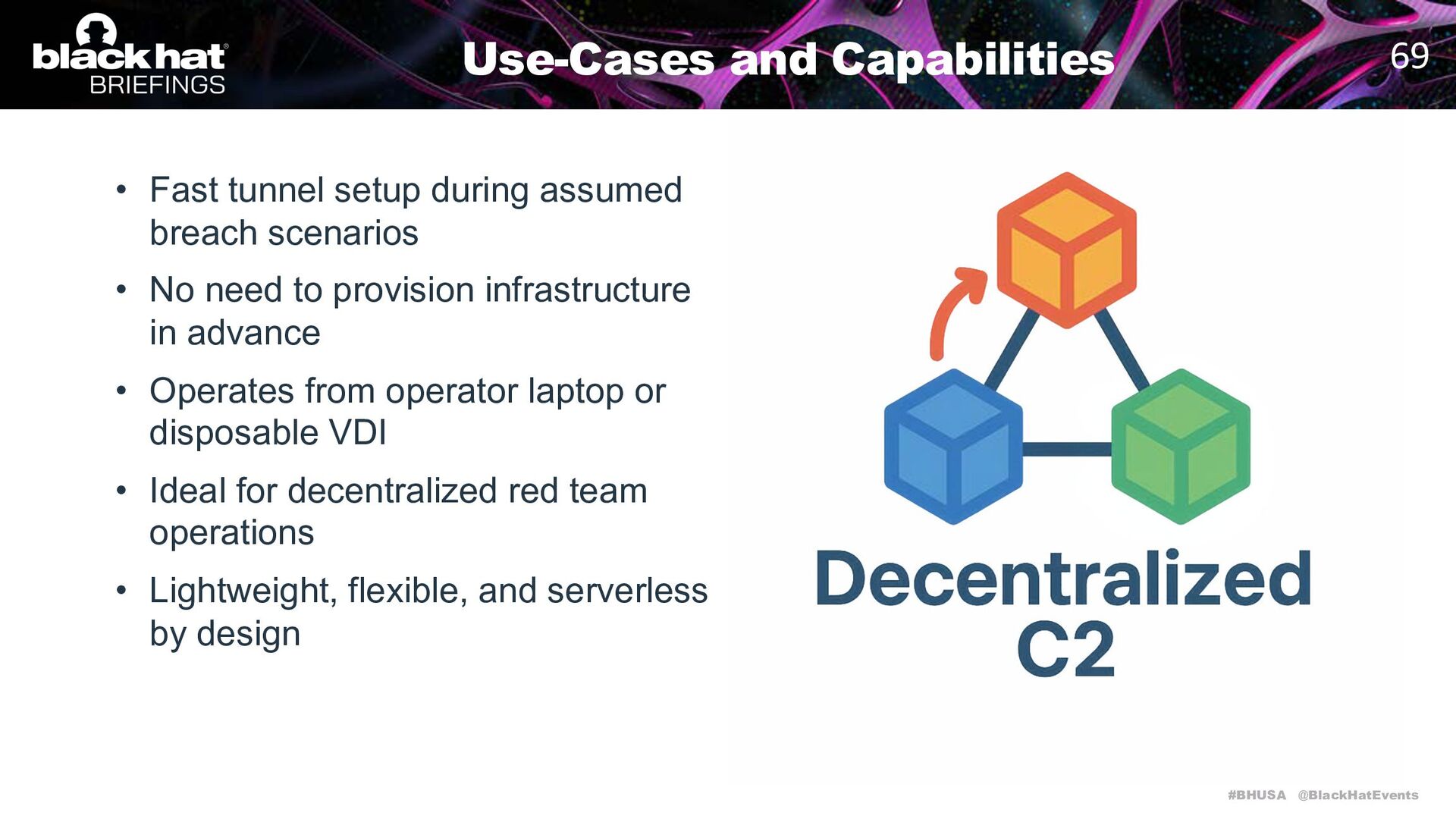 black hat
BRIEFINGS

Use-Cases and Capabilities

69

• Fast tunnel setup during assumed breach scenarios
• No need to provision infrastructure in advance
• Operates from operator laptop or disposable VDI
• Ideal for decentralized red team operations
• Lightweight, flexible, and serverless by design

Decentralized C2

#BHUSA @BlackHatEvents